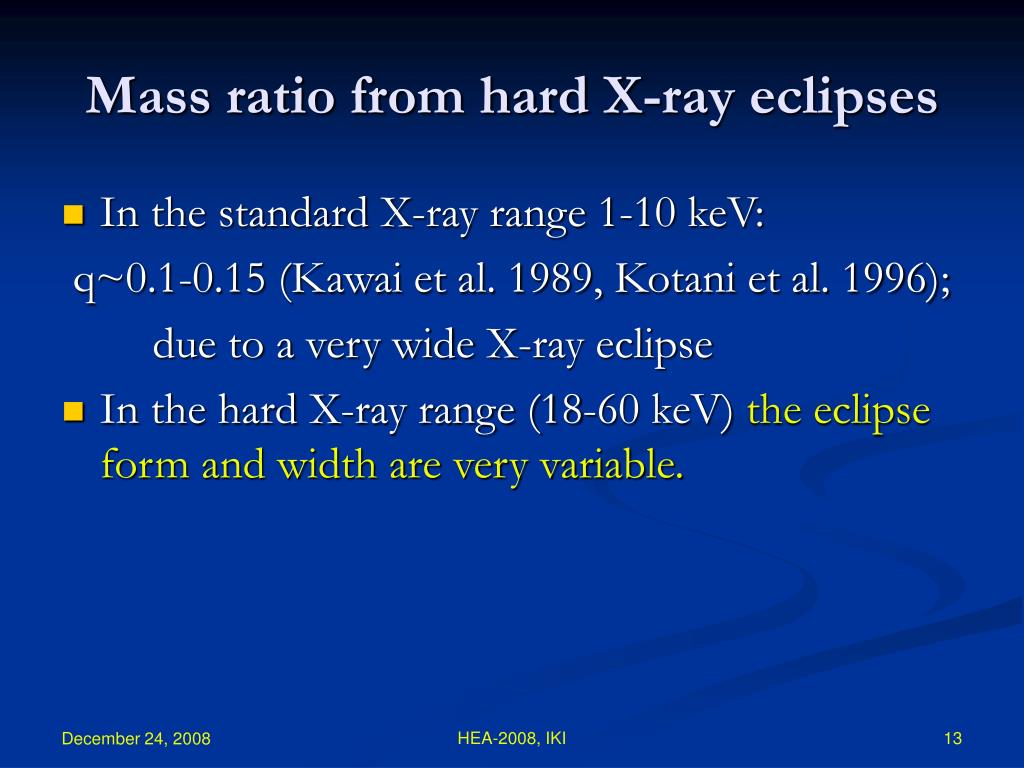 Mass ratio from hard X-ray eclipses

In the standard X-ray range 1-10 keV:
q~0.1-0.15 (Kawai et al. 1989, Kotani et al. 1996);
due to a very wide X-ray eclipse

In the hard X-ray range (18-60 keV) the eclipse form and width are very variable.

December 24, 2008
HEA-2008, IKI
13